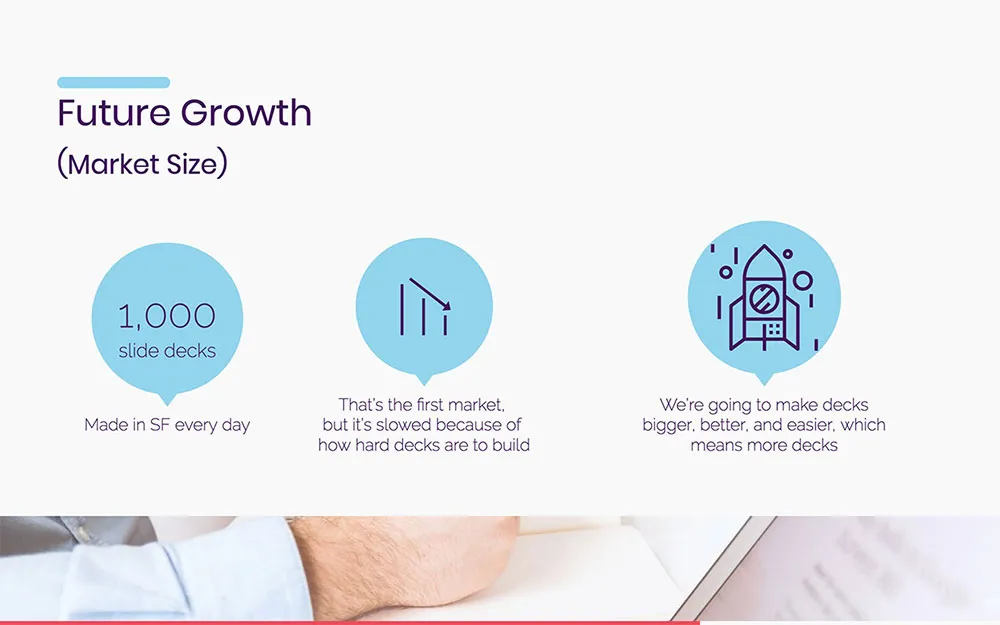 Future Growth
(Market Size)

1,000
slide decks

Made in SF every day

That's the first market, but it's slowed because of how hard decks are to build

We're going to make decks bigger, better, and easier, which means more decks